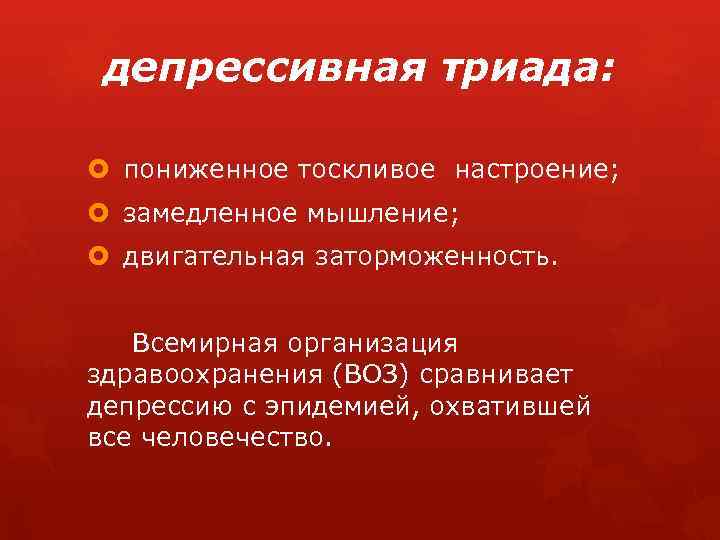 депрессивная триада:

пониженное тоскливое настроение;

замедленное мышление;

двигательная заторможенность.

Всемирная организация здравоохранения (ВОЗ) сравнивает депрессию с эпидемией, охватившей все человечество.